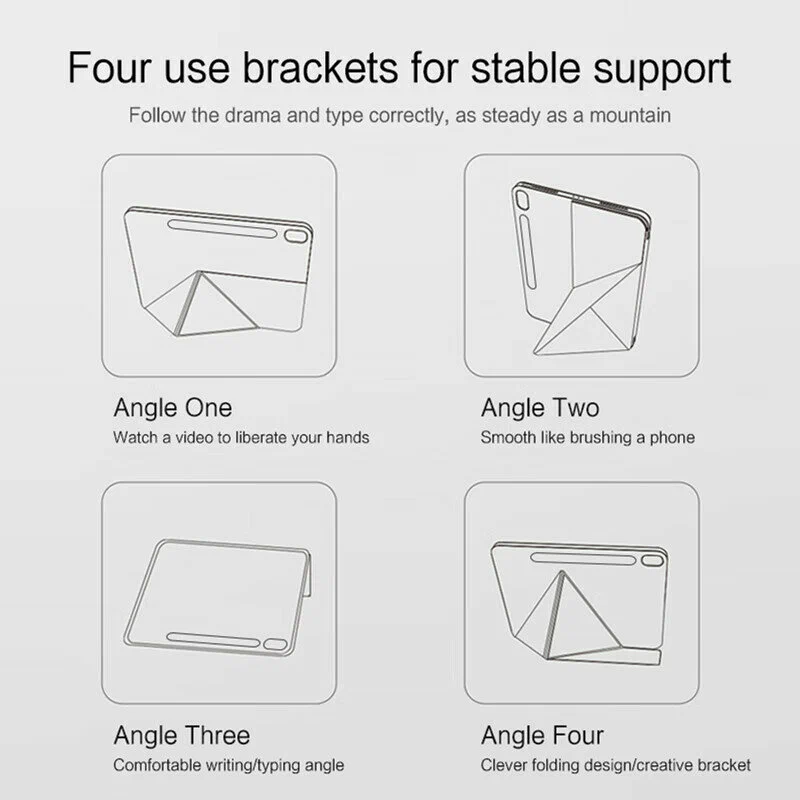 Four use brackets for stable support

Follow the drama and type correctly, as steady as a mountain

Angle One
Watch a video to liberate your hands

Angle Two
Smooth like brushing a phone

Angle Three
Comfortable writing/typing angle

Angle Four
Clever folding design/creative bracket